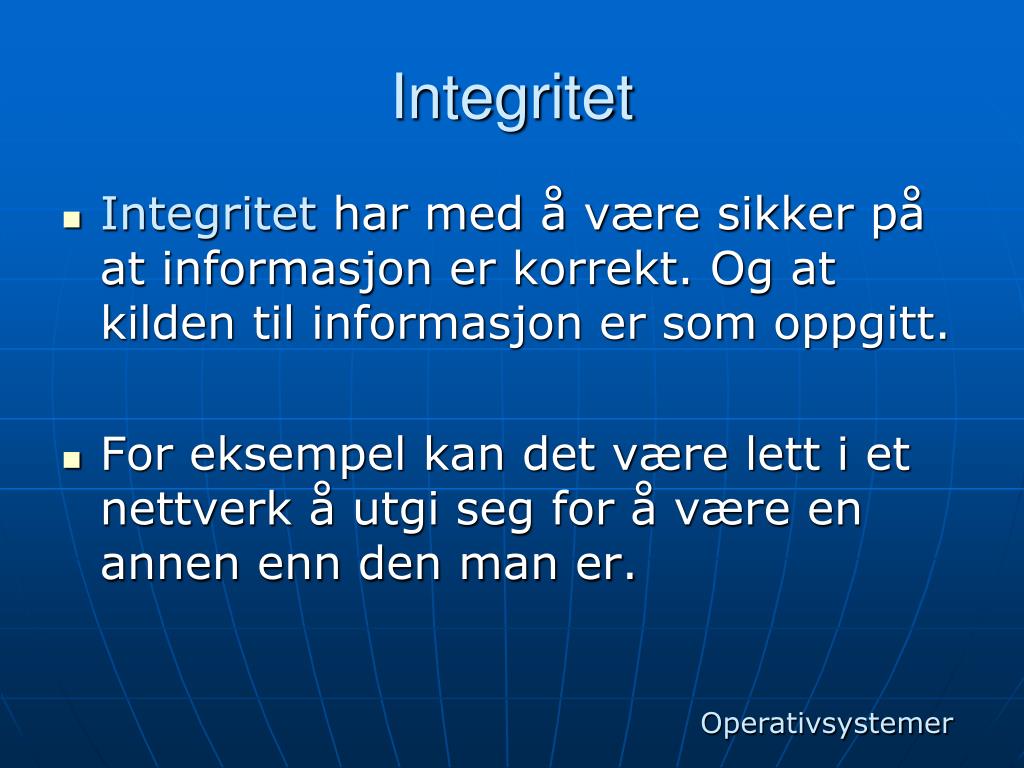 Integritet

Integritet har med å være sikker på at informasjon er korrekt. Og at kilden til informasjon er som oppgitt.

For eksempel kan det være lett i et nettverk å utgi seg for å være en annen enn den man er.

Operativsystemer